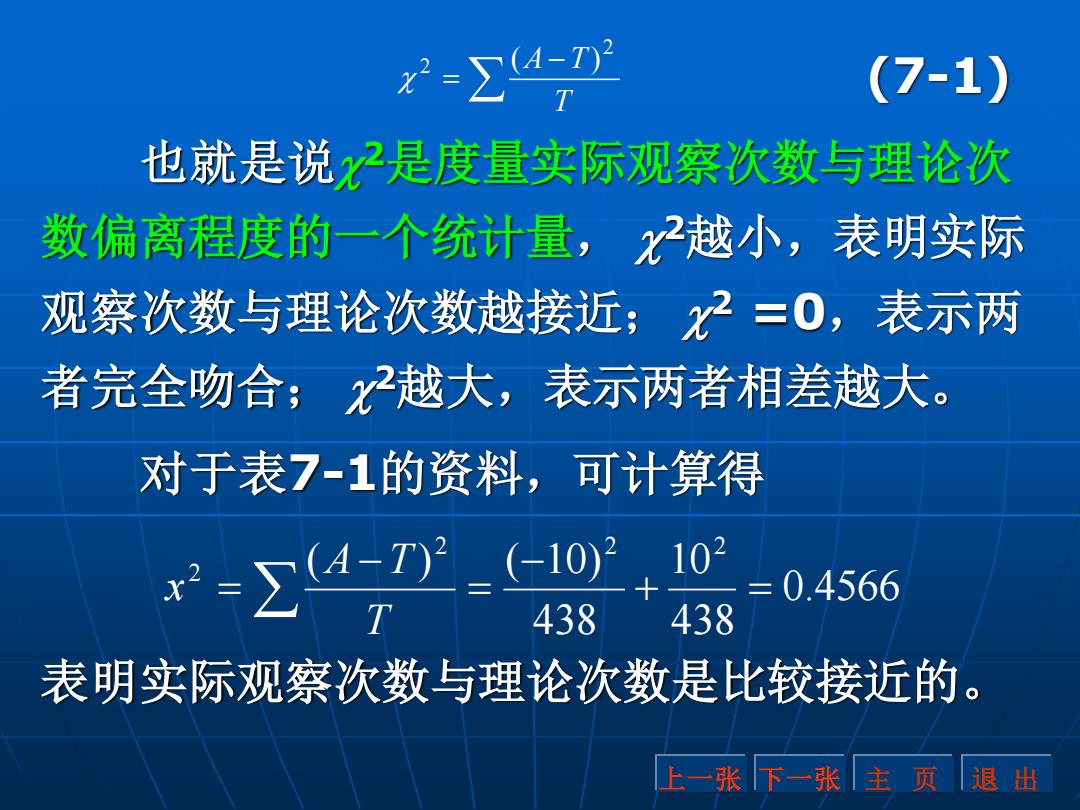 $\chi^2 = \sum \frac{(A-T)^2}{T}$ (7-1)

也就是说$\chi^2$是度量实际观察次数与理论次数偏离程度的一个统计量， $\chi^2$越小，表明实际观察次数与理论次数越接近； $\chi^2$ =0，表示两者完全吻合； $\chi^2$越大，表示两者相差越大。

对于表7-1的资料，可计算得

$x^2 = \sum \frac{(A-T)^2}{T} = \frac{(-10)^2}{438} + \frac{10^2}{438} = 0.4566$

表明实际观察次数与理论次数是比较接近的。

上一张 下一张 主 页 退 出